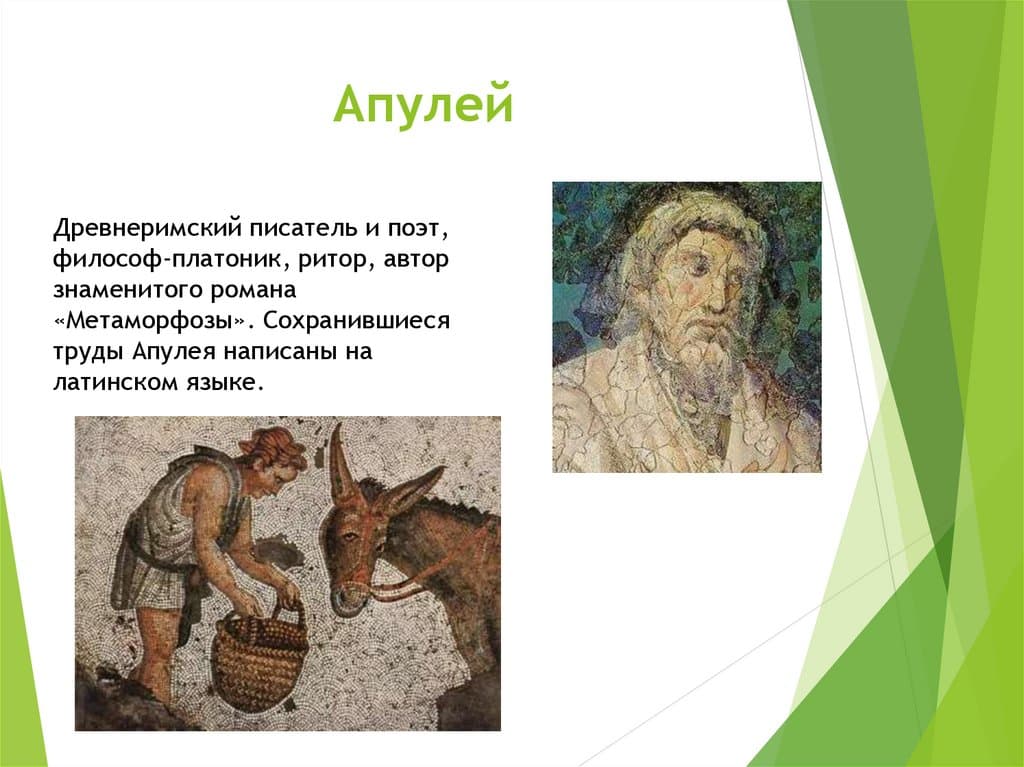 Апулей

Древнеримский писатель и поэт, философ-платоник, ритор, автор знаменитого романа «Метаморфозы». Сохранившиеся труды Апулея написаны на латинском языке.